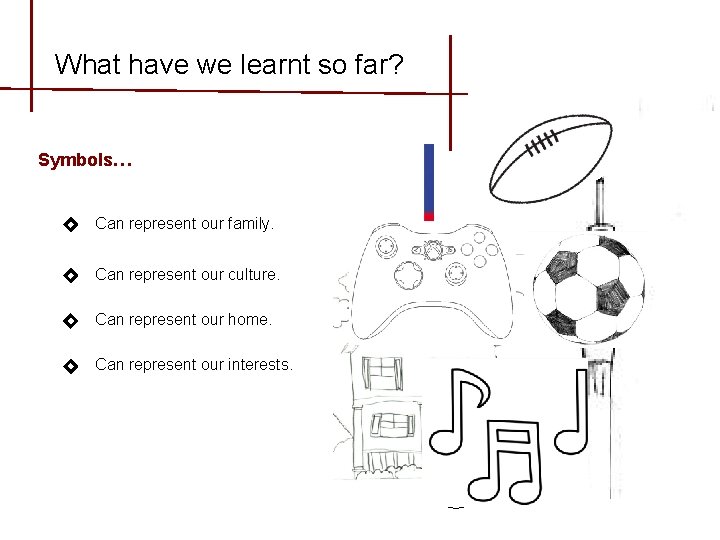 What have we learnt so far?

Symbols…

Can represent our family.

Can represent our culture.

Can represent our home.

Can represent our interests.